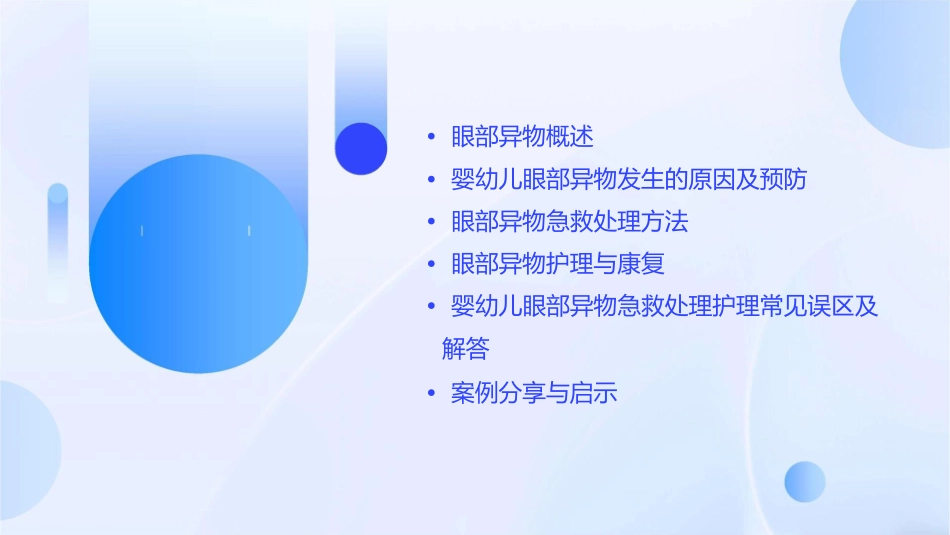 • 眼部异物概述
• 婴幼儿眼部异物发生的原因及预防
• 眼部异物急救处理方法
• 眼部异物护理与康复
• 婴幼儿眼部异物急救处理护理常见误区及解答
• 案例分享与启示